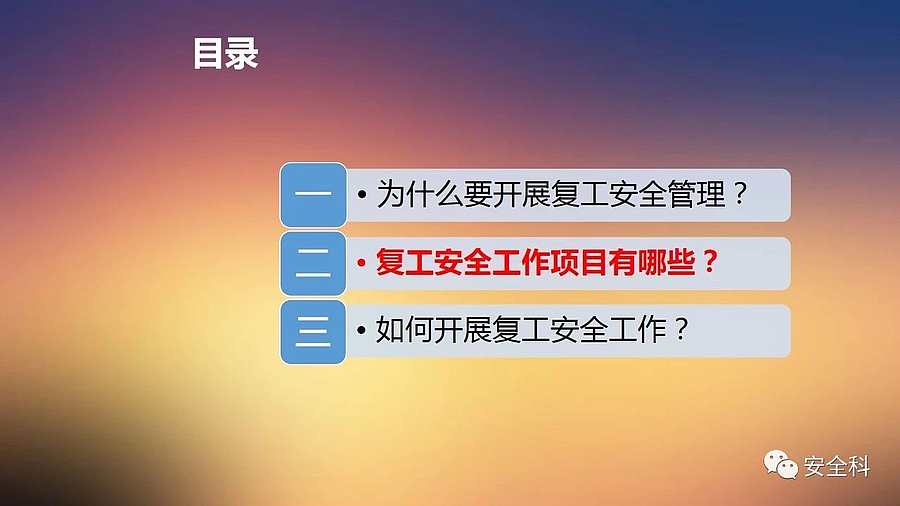 目录

一 • 为什么要开展复工安全管理？

二 • 复工安全工作项目有哪些？

三 • 如何开展复工安全工作？

安全科